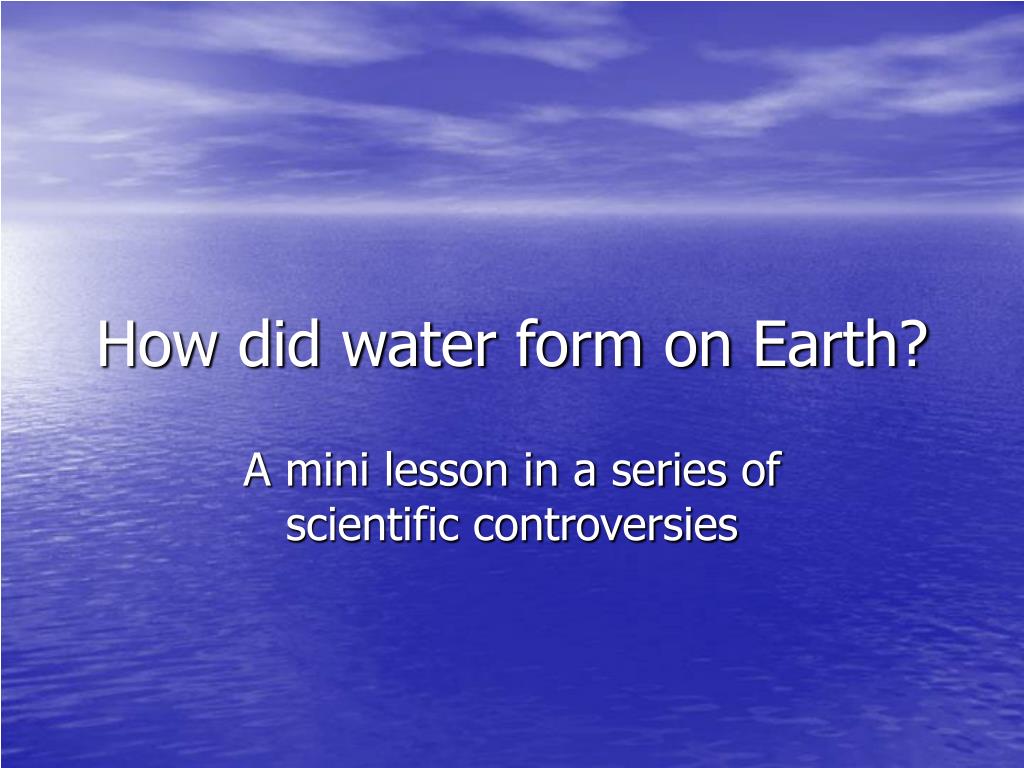 How did water form on Earth?

A mini lesson in a series of scientific controversies